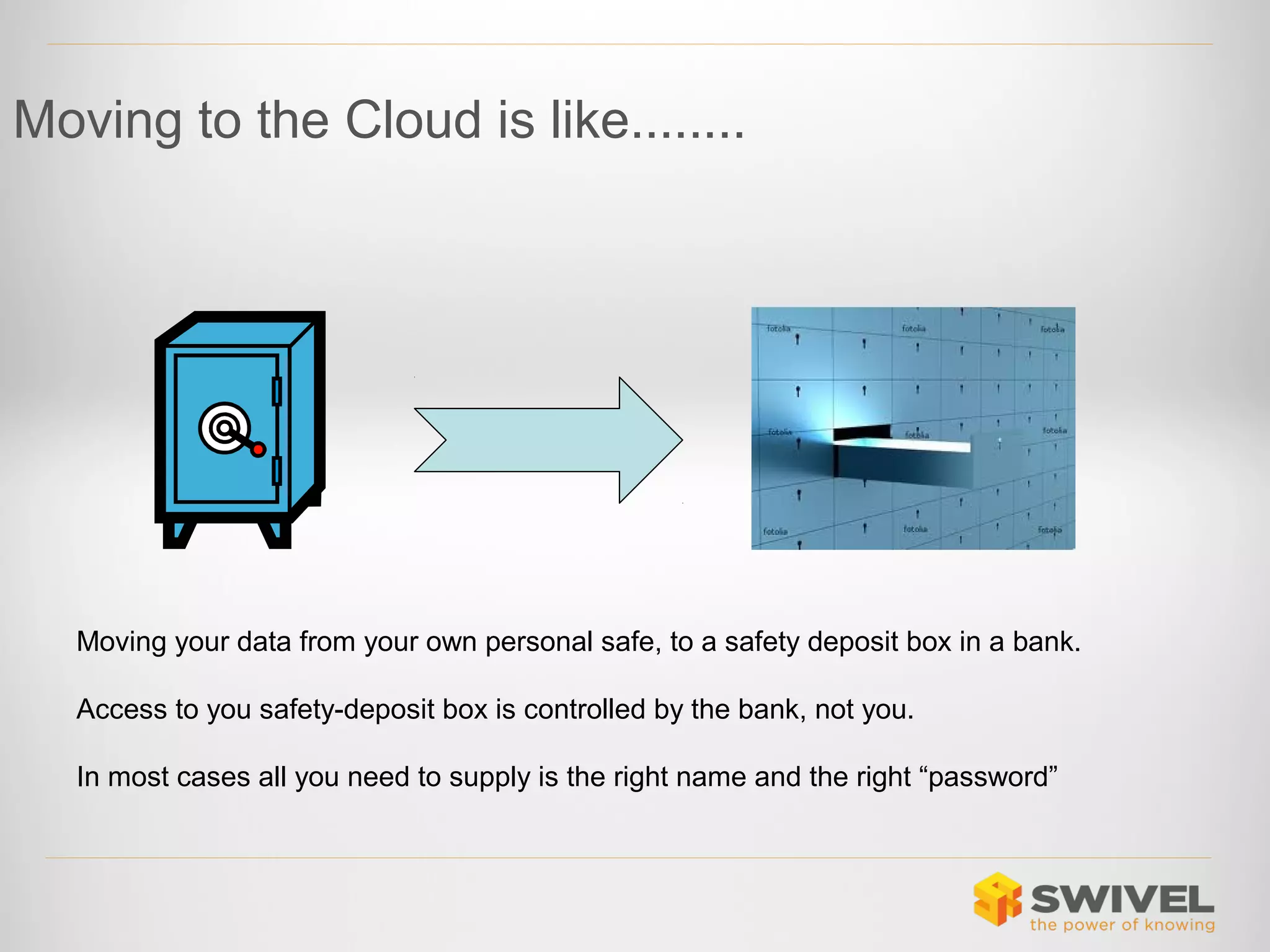 Moving to the Cloud is like........

fotolia fotolia fotolia
fotolia fotolia fotolia
fotolia fotolia fotolia

Moving your data from your own personal safe, to a safety deposit box in a bank.

Access to you safety-deposit box is controlled by the bank, not you.

In most cases all you need to supply is the right name and the right “password”

SWIVEL
the power of knowing